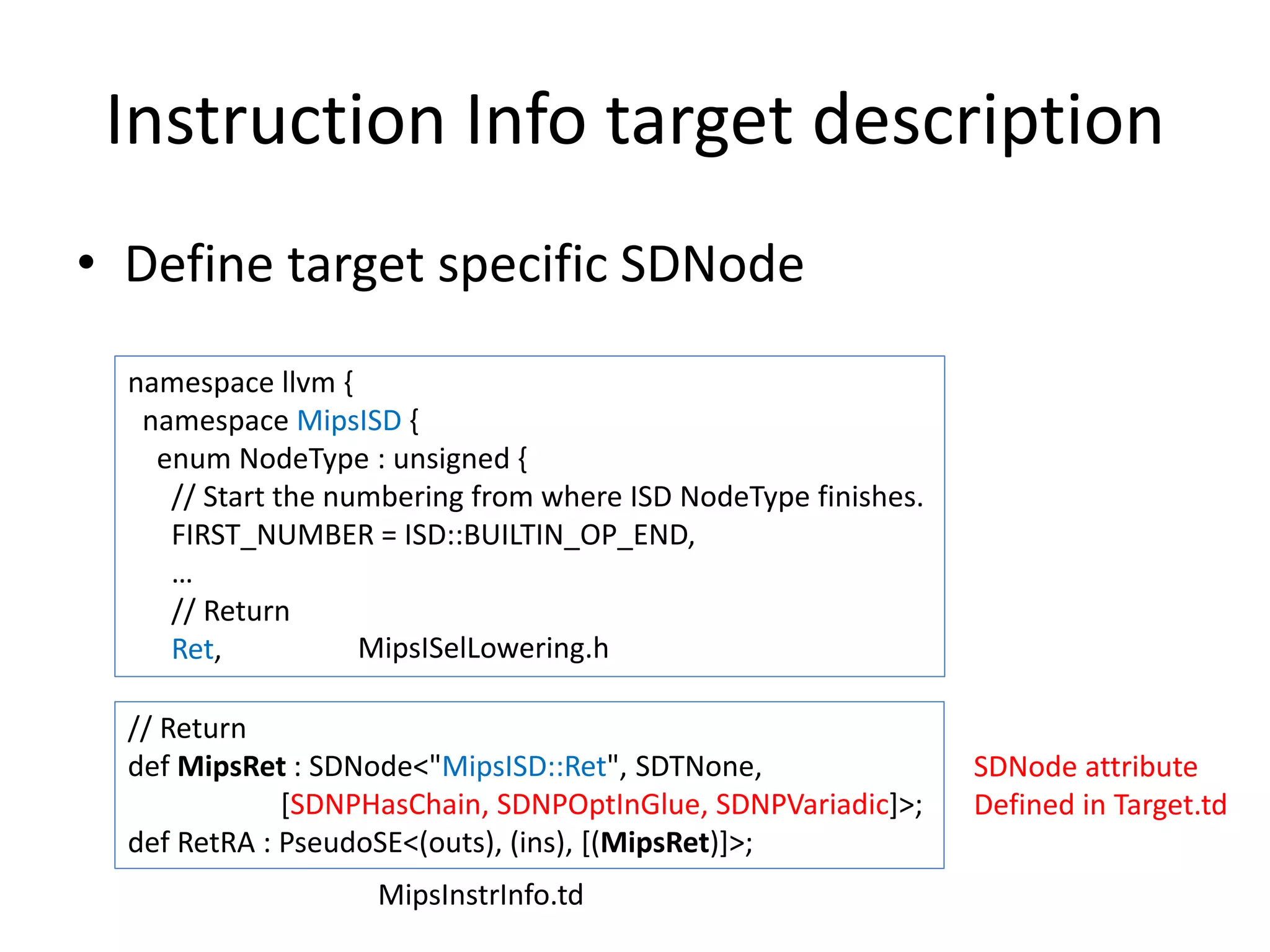 Instruction Info target description

• Define target specific SDNode

namespace llvm {
namespace MipsISD {
enum NodeType : unsigned {
// Start the numbering from where ISD NodeType finishes.
FIRST_NUMBER = ISD::BUILTIN_OP_END,
…
// Return
Ret, MipsISelLowering.h

// Return
def MipsRet : SDNode<"MipsISD::Ret", SDTNone,
[SDNPHasChain, SDNPOptInGlue, SDNPVariadic]>;
def RetRA : PseudoSE<(outs), (ins), [(MipsRet)]>;

SDNode attribute
Defined in Target.td

MipsInstrInfo.td